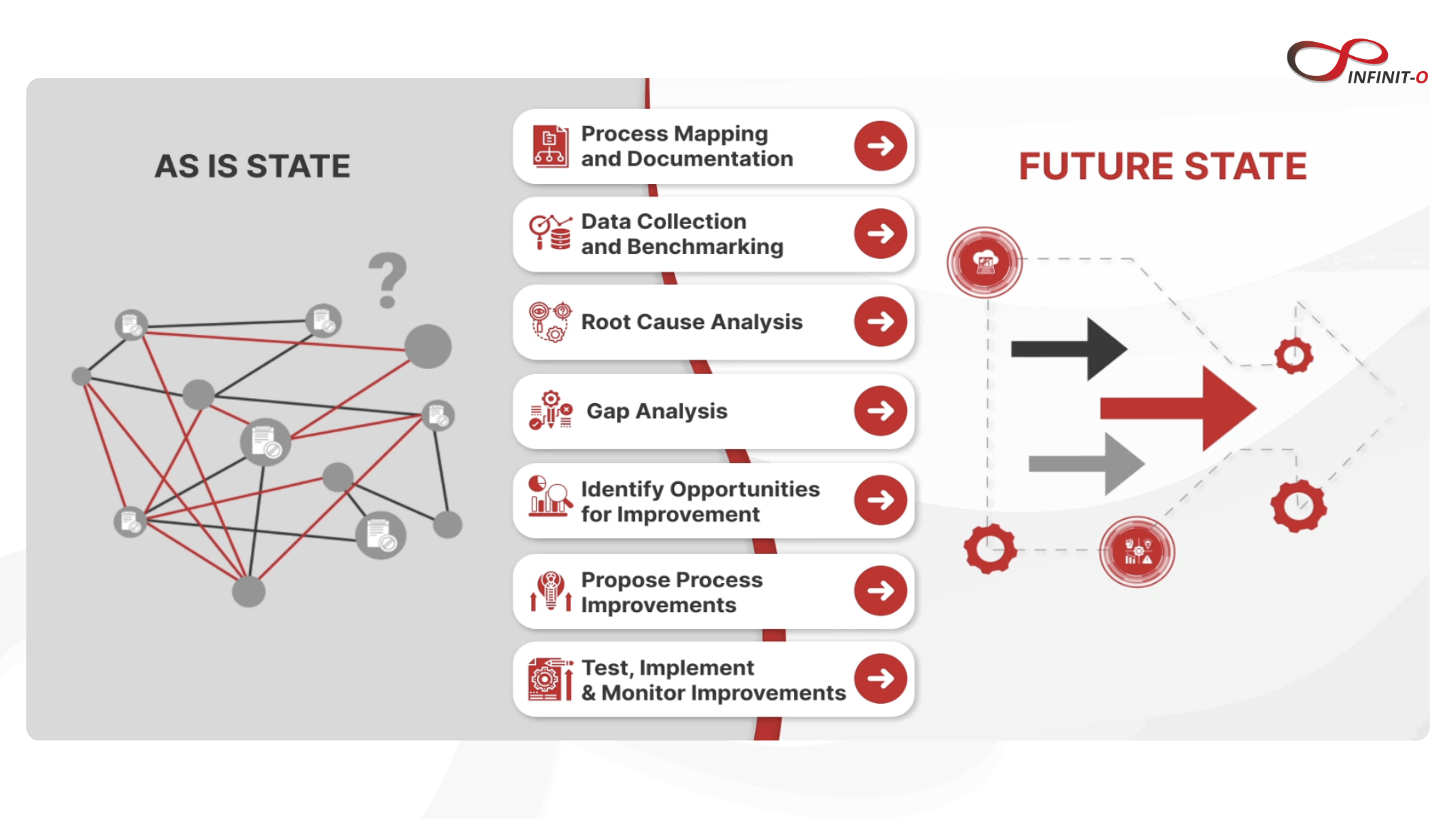 INFINIT-O

AS IS STATE

?

Process Mapping and Documentation

Data Collection and Benchmarking

Root Cause Analysis

Gap Analysis

Identify Opportunities for Improvement

Propose Process Improvements

Test, Implement & Monitor Improvements

FUTURE STATE